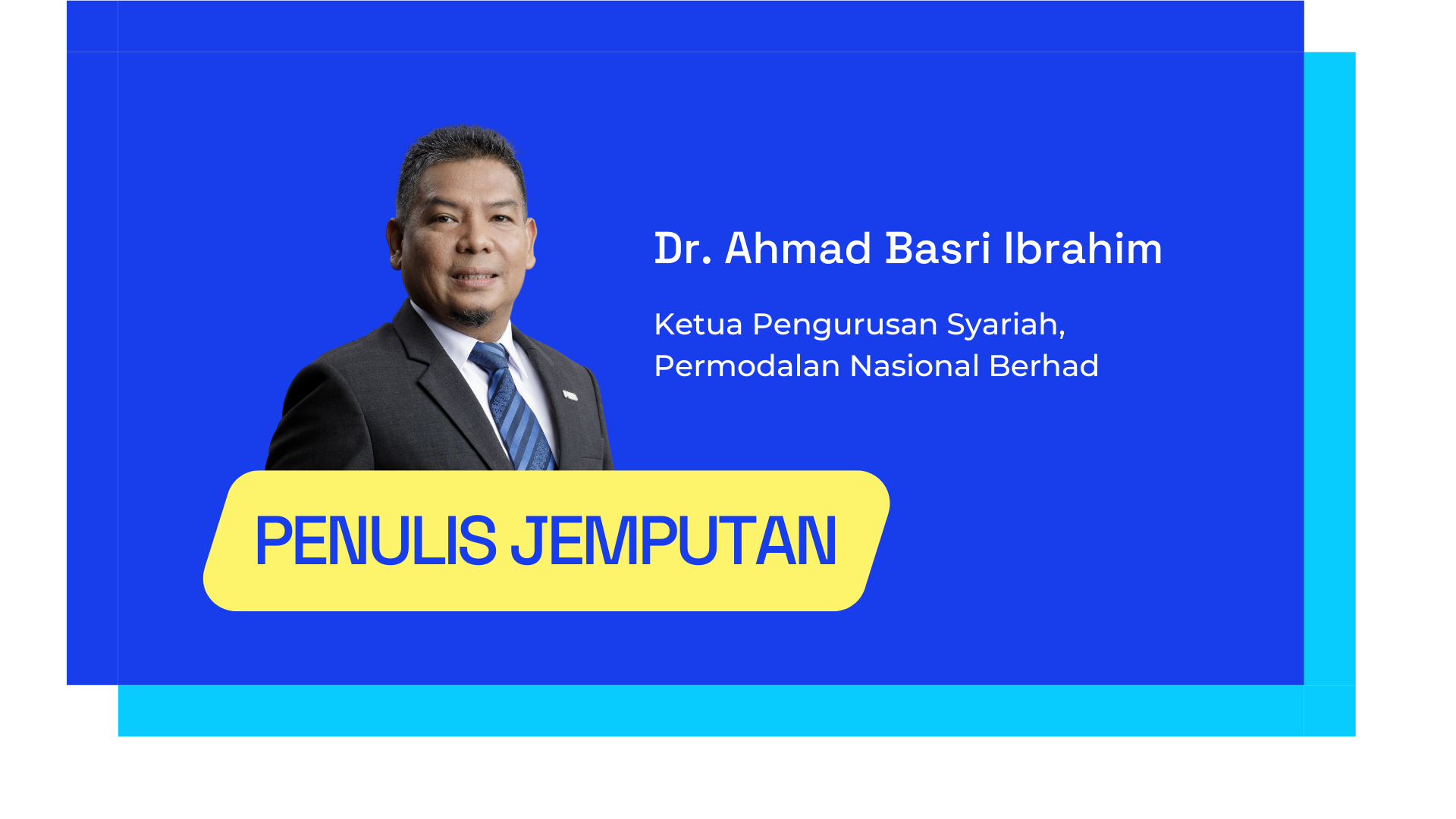 Dr. Ahmad Basri Ibrahim

Ketua Pengurusan Syariah, Permodalan Nasional Berhad

PENULIS JEMPUTAN